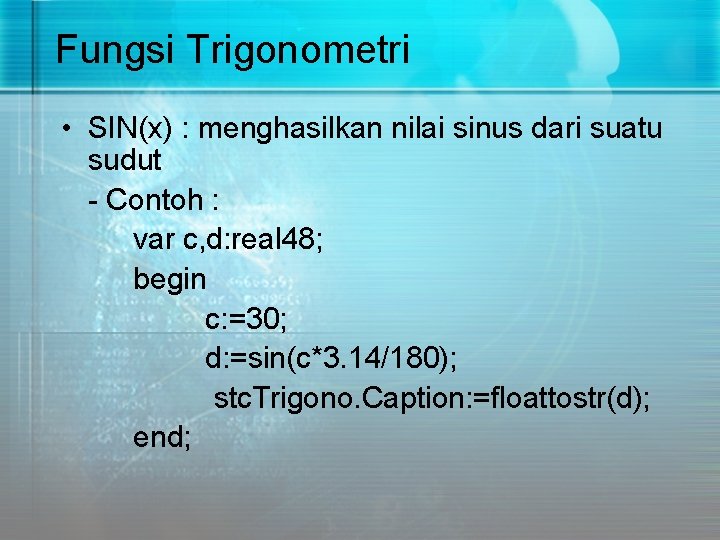 Fungsi Trigonometri

• SIN(x) : menghasilkan nilai sinus dari suatu sudut

- Contoh :

var c,d:real48;
begin
c:=30;
d:=sin(c*3.14/180);
stcTrigono.Caption:=floattostr(d);
end;